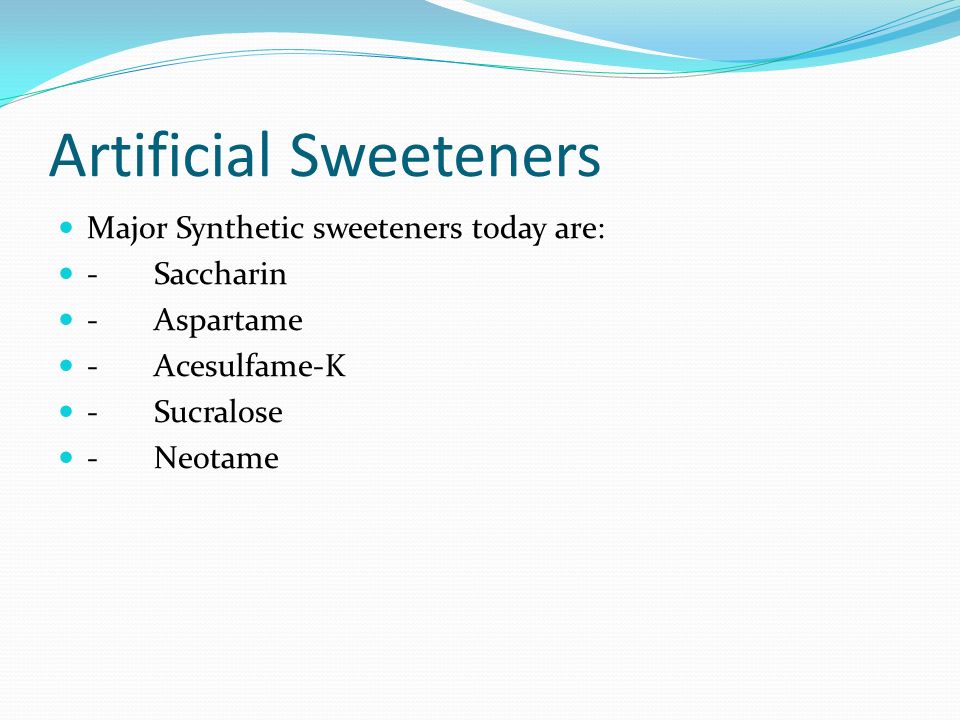 Artificial Sweeteners

- Major Synthetic sweeteners today are:
- - Saccharin
- - Aspartame
- - Acesulfame-K
- - Sucralose
- - Neotame